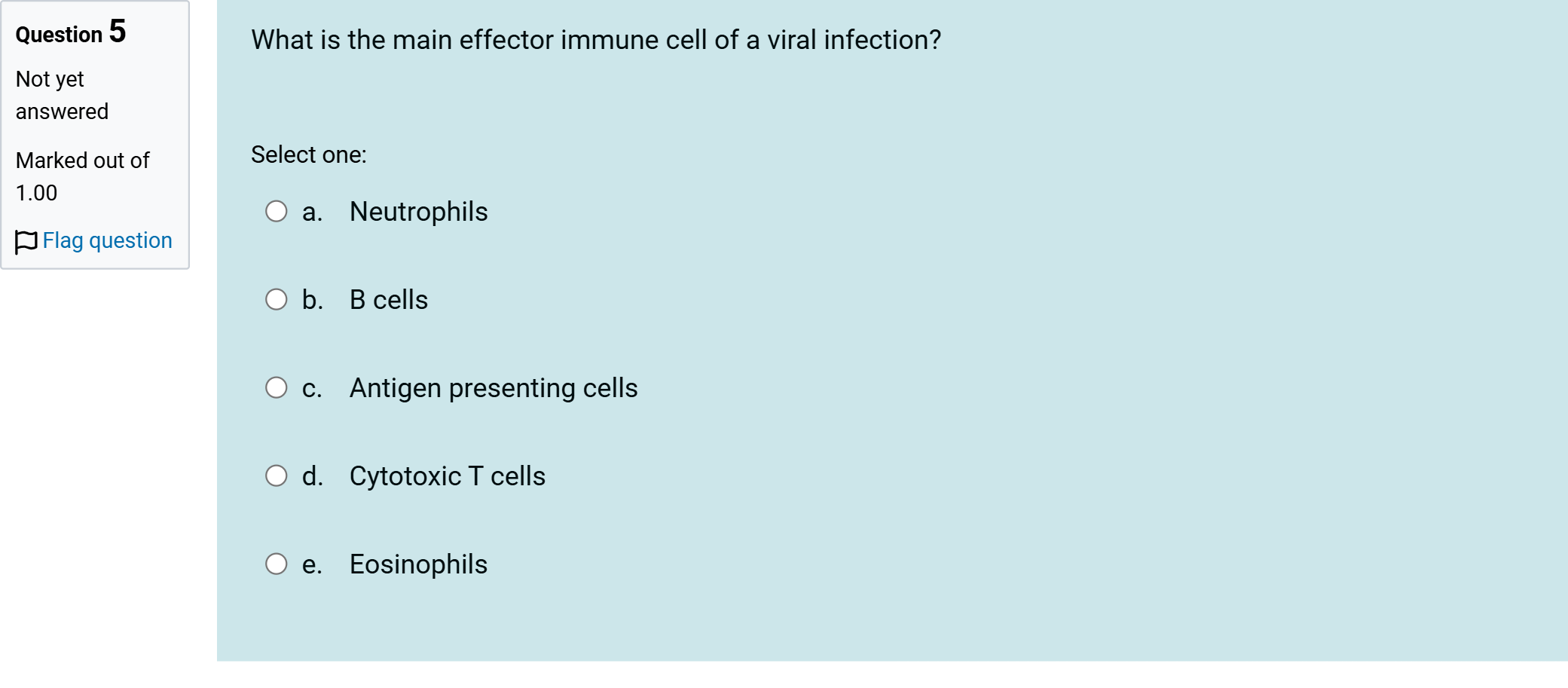 Question 5

Not yet answered

Marked out of 1.00

Flag question

What is the main effector immune cell of a viral infection?

Select one:

a. Neutrophils

b. B cells

c. Antigen presenting cells

d. Cytotoxic T cells

e. Eosinophils